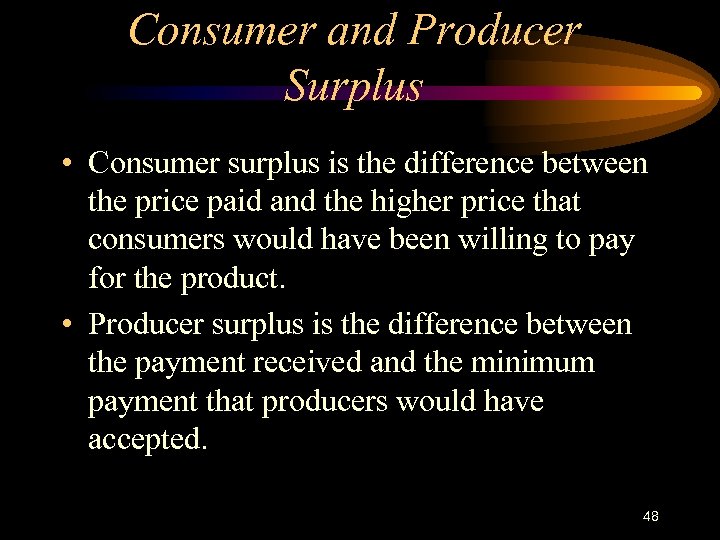 Consumer and Producer Surplus

• Consumer surplus is the difference between the price paid and the higher price that consumers would have been willing to pay for the product.

• Producer surplus is the difference between the payment received and the minimum payment that producers would have accepted.

48